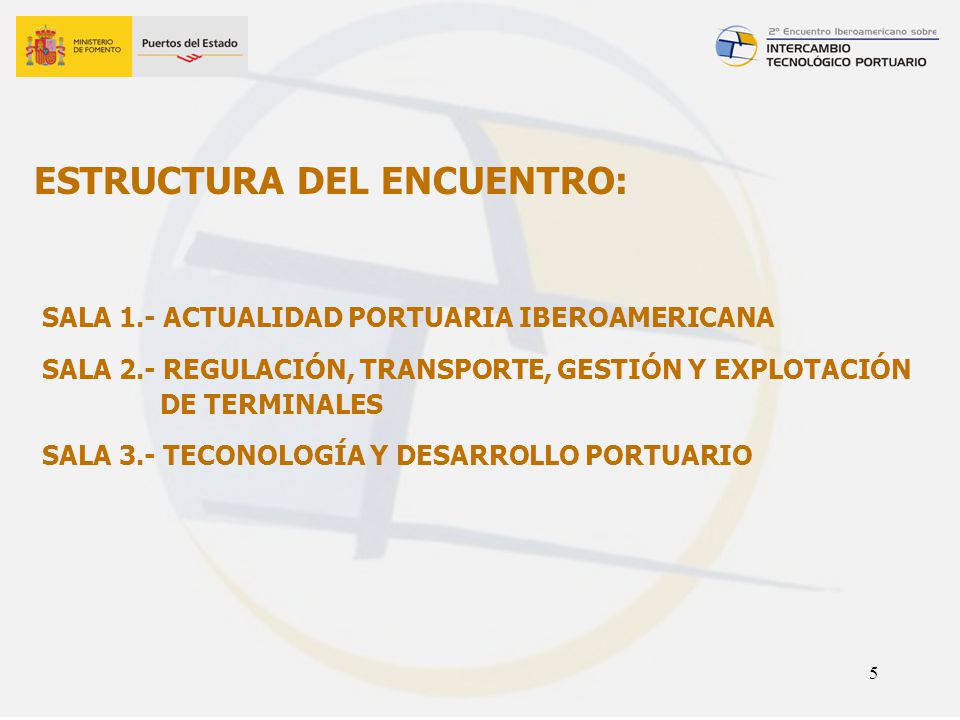 MINISTERIO DE FOMENTO

Puertos del Estado

2º Encuentro Iberoamericano sobre
INTERCAMBIO TECNOLÓGICO PORTUARIO

ESTRUCTURA DEL ENCUENTRO:

SALA 1.- ACTUALIDAD PORTUARIA IBEROAMERICANA

SALA 2.- REGULACIÓN, TRANSPORTE, GESTIÓN Y EXPLOTACIÓN DE TERMINALES

SALA 3.- TECONOLOGÍA Y DESARROLLO PORTUARIO

5